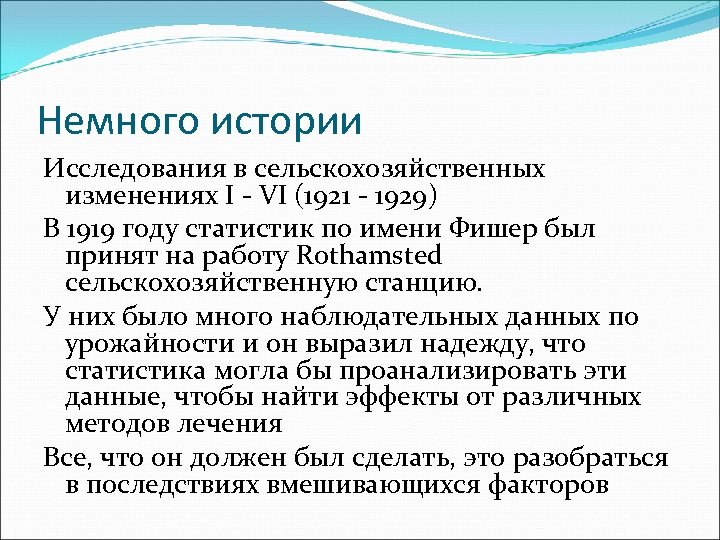 Немного истории

Исследования в сельскохозяйственных изменениях I - VI (1921 - 1929)

В 1919 году статистик по имени Фишер был принят на работу Rothamsted сельскохозяйственную станцию.

У них было много наблюдательных данных по урожайности и он выразил надежду, что статистика могла бы проанализировать эти данные, чтобы найти эффекты от различных методов лечения

Все, что он должен был сделать, это разобраться в последствиях вмешивающихся факторов